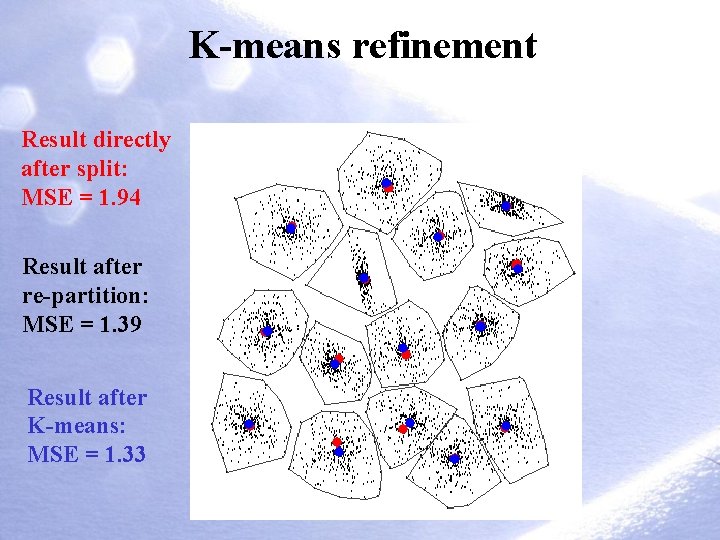 K-means refinement

Result directly after split:
MSE = 1.94

Result after re-partition:
MSE = 1.39

Result after K-means:
MSE = 1.33